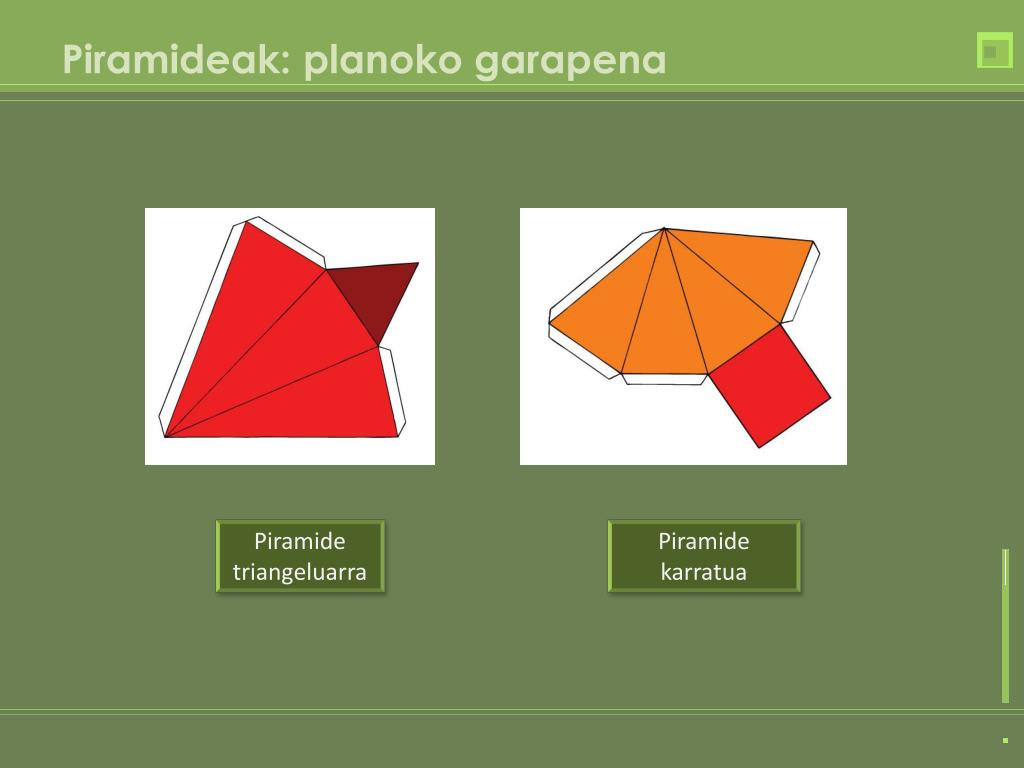 Piramideak: planoko garapena

Piramide triangeluarra

Piramide karratua